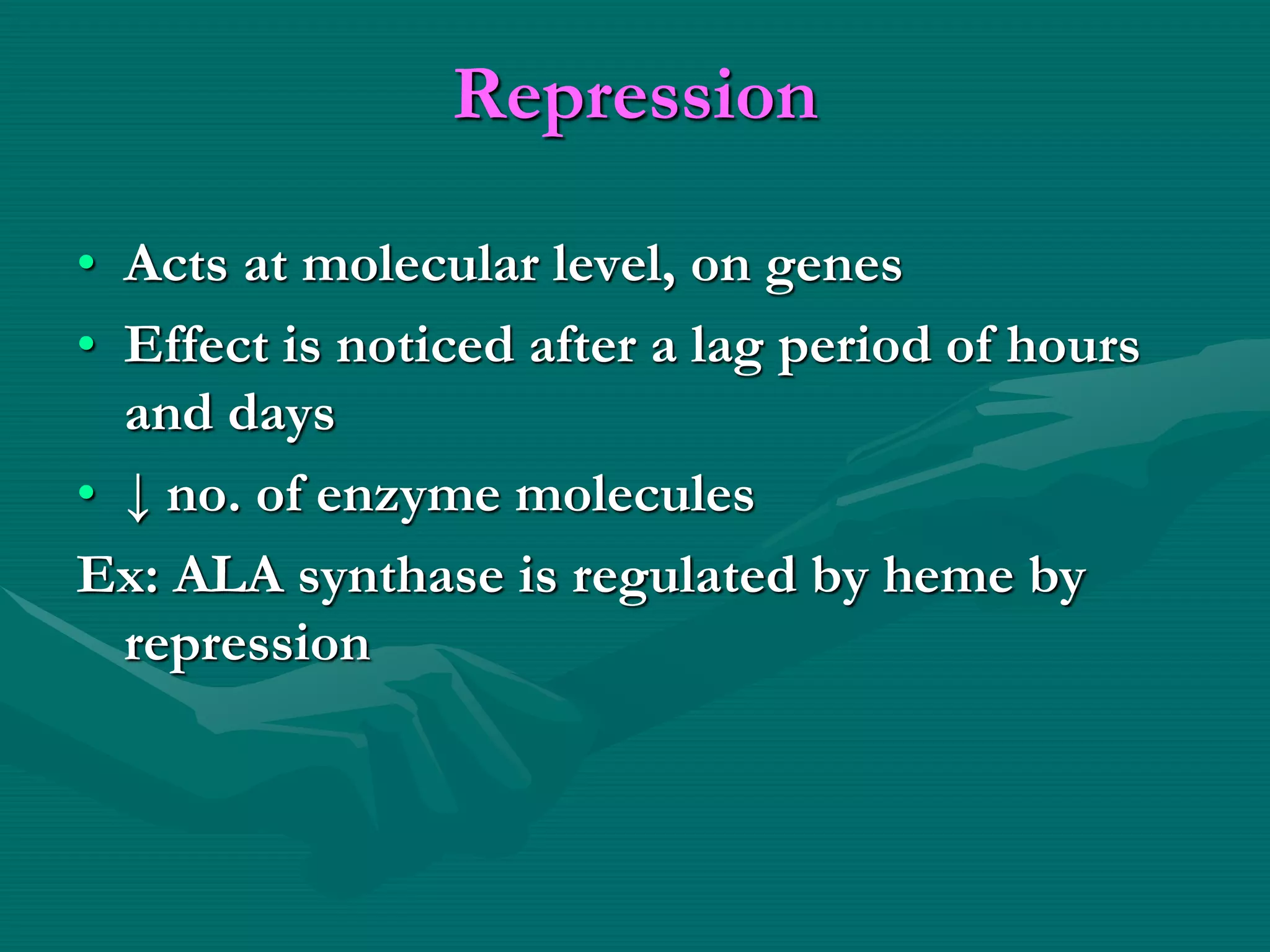 Repression

• Acts at molecular level, on genes
• Effect is noticed after a lag period of hours and days
• ↓ no. of enzyme molecules

Ex: ALA synthase is regulated by heme by repression